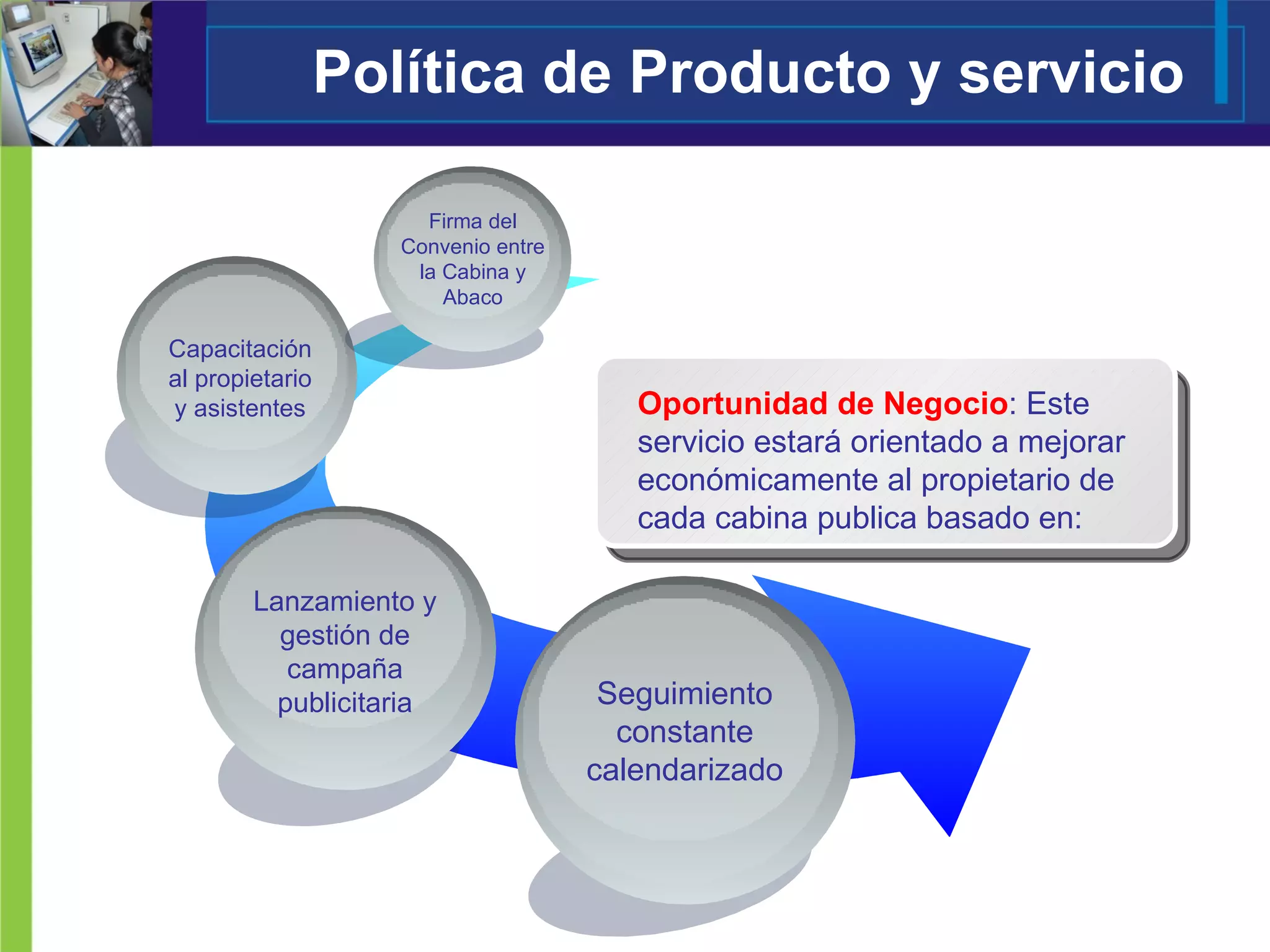 Política de Producto y servicio

Firma del Convenio entre la Cabina y Abaco

Capacitación al propietario y asistentes

Lanzamiento y gestión de campaña publicitaria

Seguimiento constante calendarizado

Oportunidad de Negocio: Este servicio estará orientado a mejorar económicamente al propietario de cada cabina publica basado en: